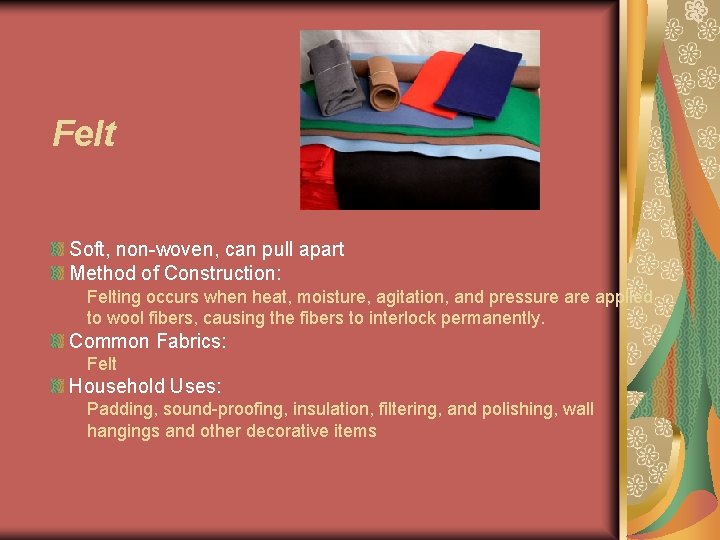 Felt

Soft, non-woven, can pull apart

Method of Construction:

Felting occurs when heat, moisture, agitation, and pressure are applied to wool fibers, causing the fibers to interlock permanently.

Common Fabrics:

Felt

Household Uses:

Padding, sound-proofing, insulation, filtering, and polishing, wall hangings and other decorative items